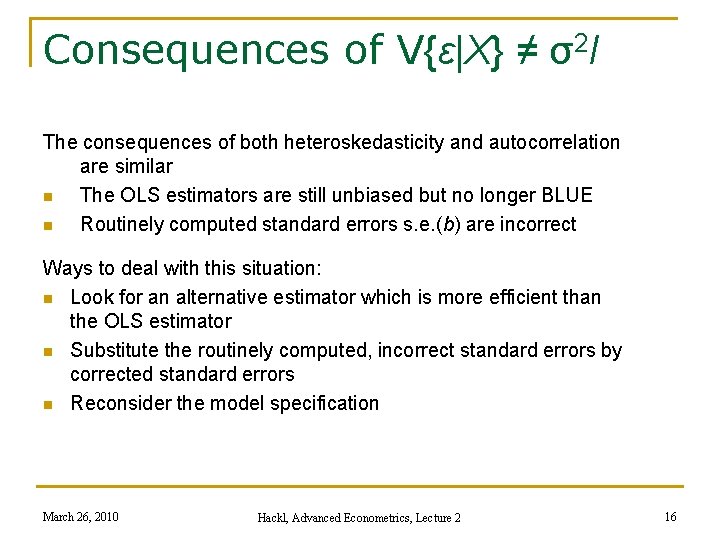 Consequences of $V\{\varepsilon|X\} \neq \sigma^2 I$

The consequences of both heteroskedasticity and autocorrelation are similar

- The OLS estimators are still unbiased but no longer BLUE
- Routinely computed standard errors s.e.($b$) are incorrect

Ways to deal with this situation:

- Look for an alternative estimator which is more efficient than the OLS estimator
- Substitute the routinely computed, incorrect standard errors by corrected standard errors
- Reconsider the model specification

March 26, 2010

Hackl, Advanced Econometrics, Lecture 2

16